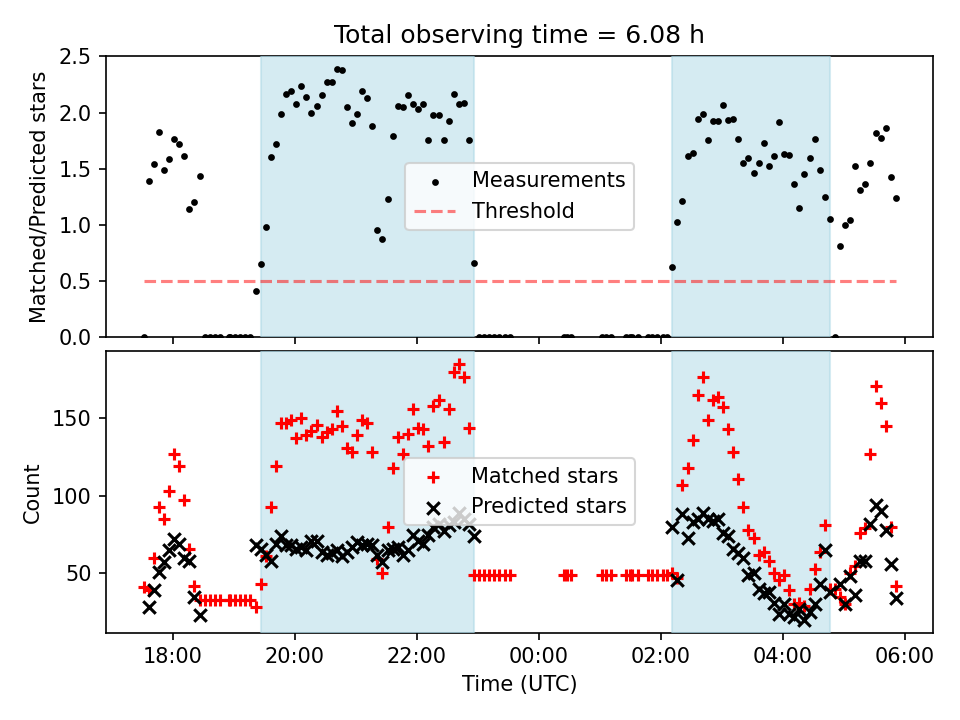 Total observing time = 6.08 h

Matched/Predicted stars

2.5
2.0
1.5
1.0
0.5
0.0

Measurements
Threshold

Count

150
100
50

Matched stars
Predicted stars

18:00
20:00
22:00
00:00
02:00
04:00
06:00

Time (UTC)